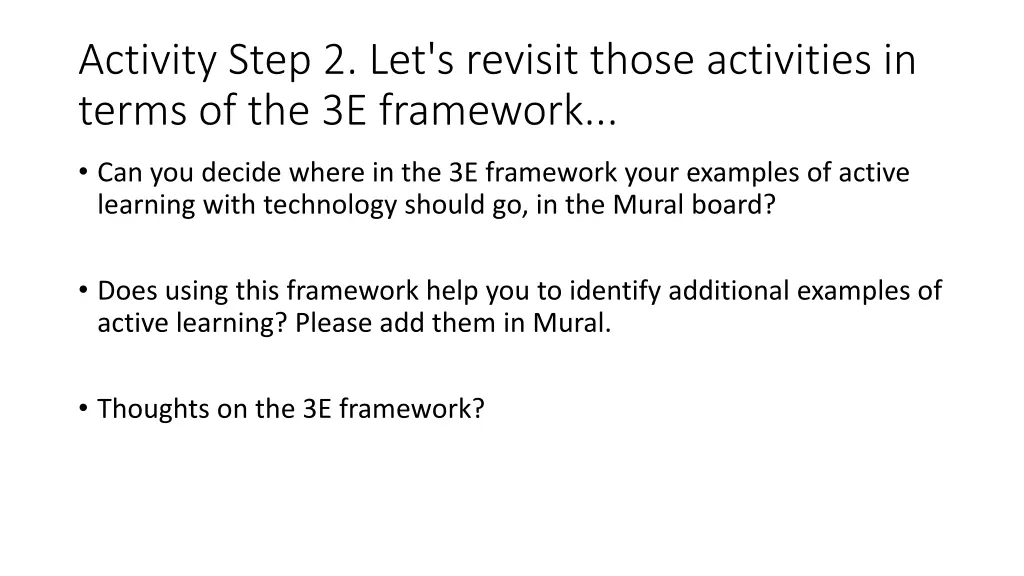 Activity Step 2. Let's revisit those activities in terms of the 3E framework...

• Can you decide where in the 3E framework your examples of active learning with technology should go, in the Mural board?

• Does using this framework help you to identify additional examples of active learning? Please add them in Mural.

• Thoughts on the 3E framework?